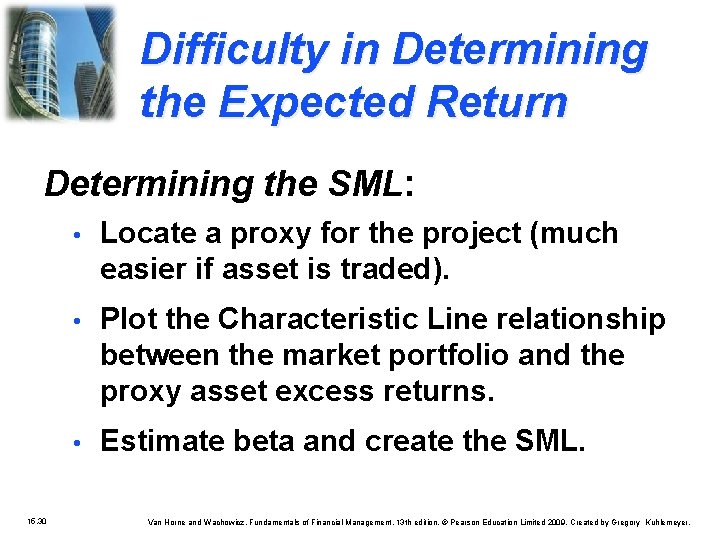 Difficulty in Determining the Expected Return

Determining the SML:

• Locate a proxy for the project (much easier if asset is traded).

• Plot the Characteristic Line relationship between the market portfolio and the proxy asset excess returns.

• Estimate beta and create the SML.

15.30

Van Horne and Wachowicz, Fundamentals of Financial Management, 13th edition. © Pearson Education Limited 2009. Created by Gregory Kuhlemeyer.